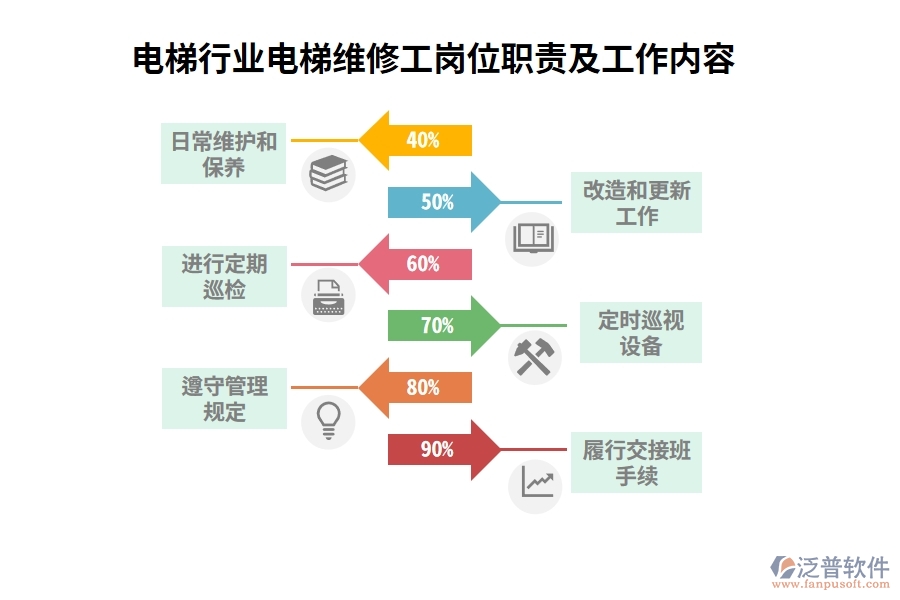 电梯行业电梯维修工岗位职责及工作内容

日常维护和保养

40%

50%

改造和更新工作

进行定期巡检

60%

70%

定时巡视设备

遵守管理规定

80%

90%

履行交接班手续

泛普软件
www.fanpusoft.com